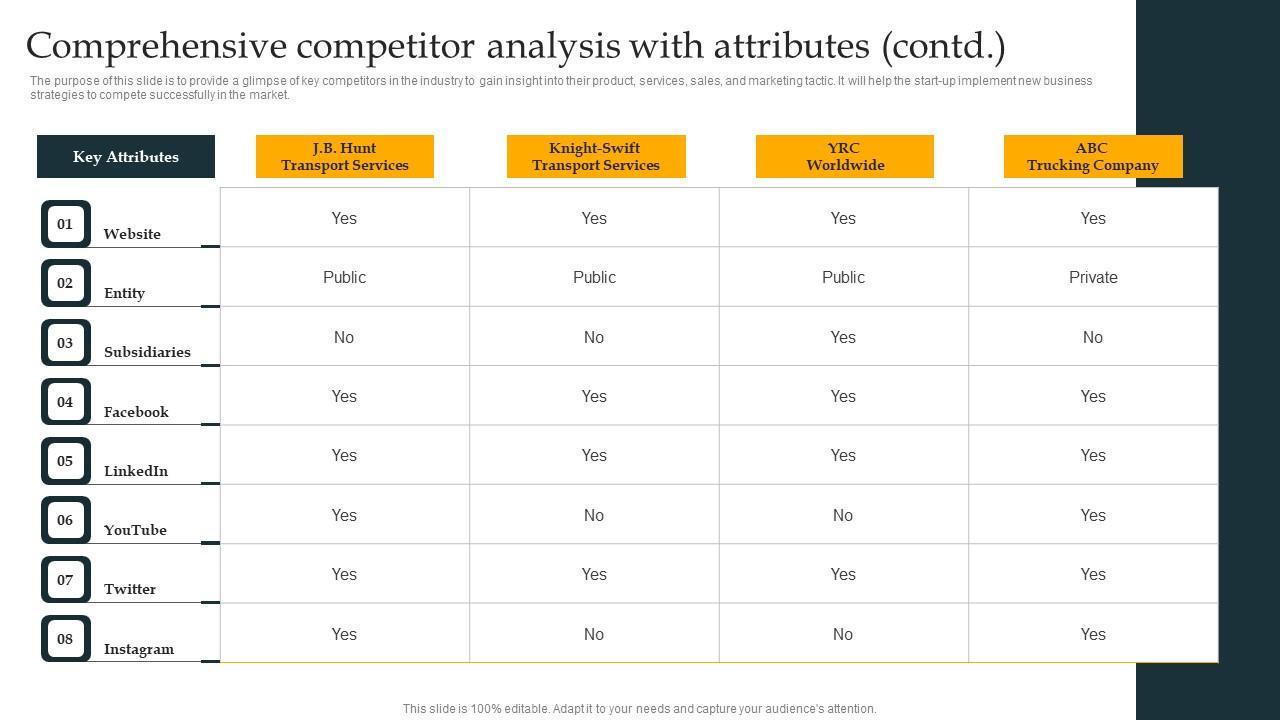 Comprehensive competitor analysis with attributes (contd.)

The purpose of this slide is to provide a glimpse of key competitors in the industry to gain insight into their product, services, sales, and marketing tactic. It will help the start-up implement new business strategies to compete successfully in the market.

| Key Attributes | J.B. Hunt Transport Services | Knight-Swift Transport Services | YRC Worldwide | ABC Trucking Company |
|---|---|---|---|---|
| 01 Website | Yes | Yes | Yes | Yes |
| 02 Entity | Public | Public | Public | Private |
| 03 Subsidiaries | No | No | Yes | No |
| 04 Facebook | Yes | Yes | Yes | Yes |
| 05 LinkedIn | Yes | Yes | Yes | Yes |
| 06 YouTube | Yes | No | No | Yes |
| 07 Twitter | Yes | Yes | Yes | Yes |
| 08 Instagram | Yes | No | No | Yes |

This slide is 100% editable. Adapt it to your needs and capture your audience's attention.